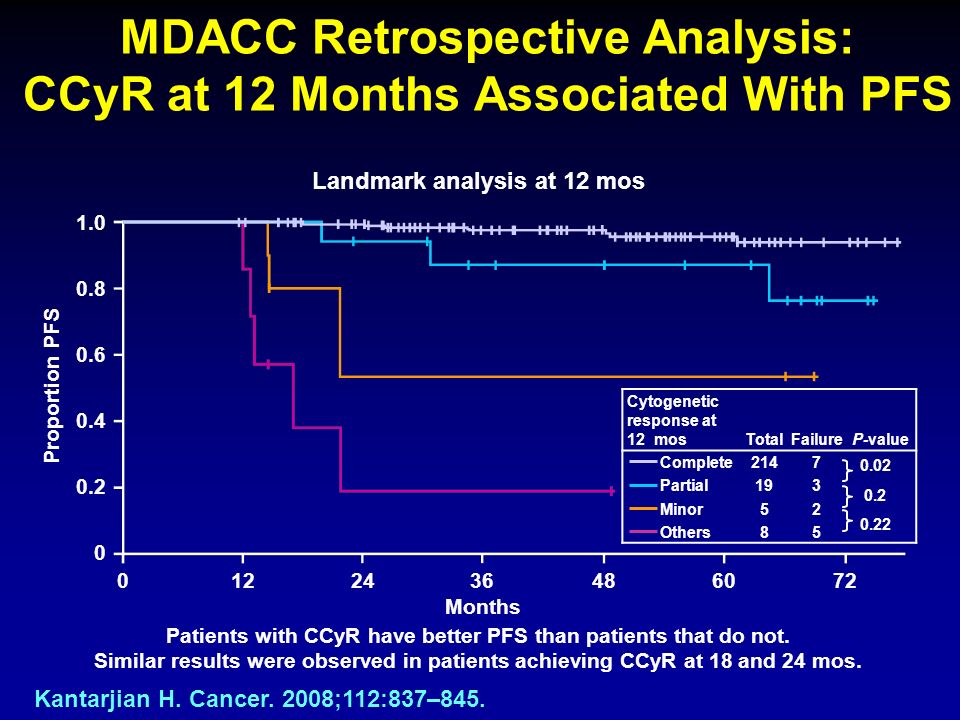 MDACC Retrospective Analysis:
CCyR at 12 Months Associated With PFS

Landmark analysis at 12 mos

Proportion PFS

1.0
0.8
0.6
0.4
0.2
0

0 12 24 36 48 60 72
Months

| Cytogenetic response at 12 mos | Total | Failure | P-value |
|---|---|---|---|
| Complete | 214 | 7 | 0.02 |
| Partial | 19 | 3 | 0.2 |
| Minor | 5 | 2 | 0.22 |
| Others | 8 | 5 | |

Patients with CCyR have better PFS than patients that do not.
Similar results were observed in patients achieving CCyR at 18 and 24 mos.

Kantarjian H. Cancer. 2008;112:837–845.